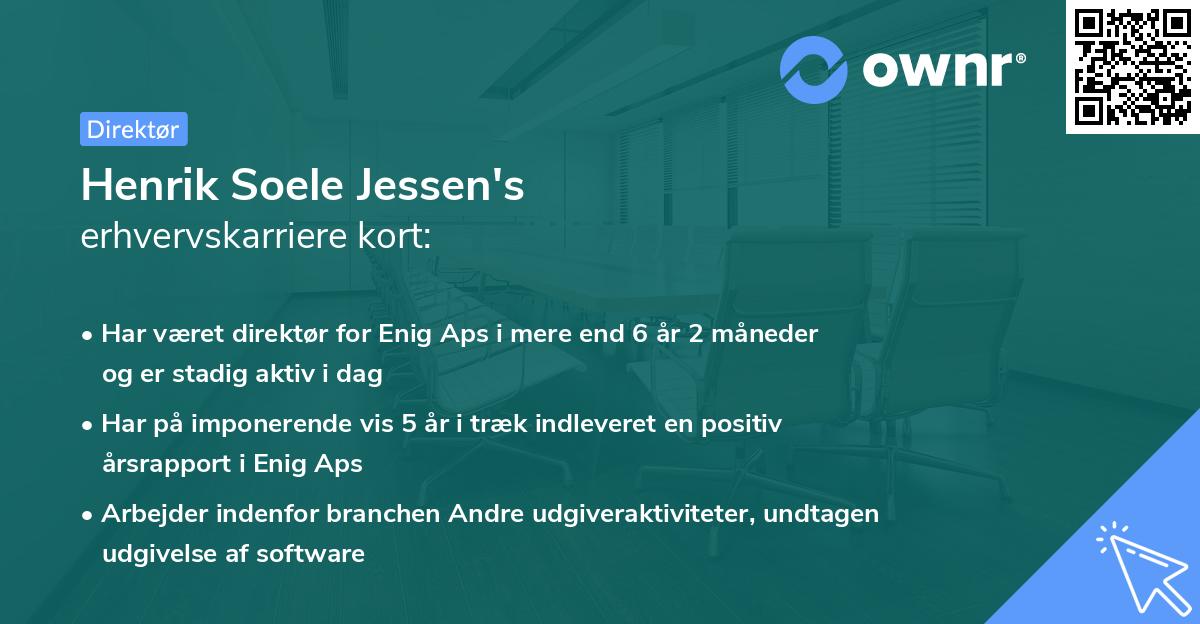 ownr®

Direktør

Henrik Soele Jessen's
erhvervskarriere kort:

• Har været direktør for Enig Aps i mere end 6 år 2 måneder og er stadig aktiv i dag

• Har på imponerende vis 5 år i træk indleveret en positiv årsrapport i Enig Aps

• Arbejder indenfor branchen Andre udgiveraktiviteter, undtagen udgivelse af software